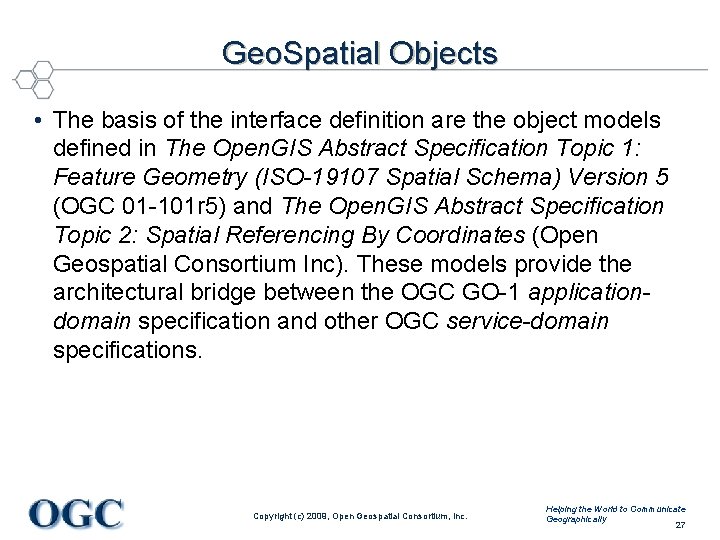 GeoSpatial Objects

• The basis of the interface definition are the object models defined in The OpenGIS Abstract Specification Topic 1: Feature Geometry (ISO-19107 Spatial Schema) Version 5 (OGC 01-101r5) and The OpenGIS Abstract Specification Topic 2: Spatial Referencing By Coordinates (Open Geospatial Consortium Inc). These models provide the architectural bridge between the OGC GO-1 application-domain specification and other OGC service-domain specifications.

OGC

Copyright (c) 2008, Open Geospatial Consortium, Inc.

Helping the World to Communicate Geographically

27